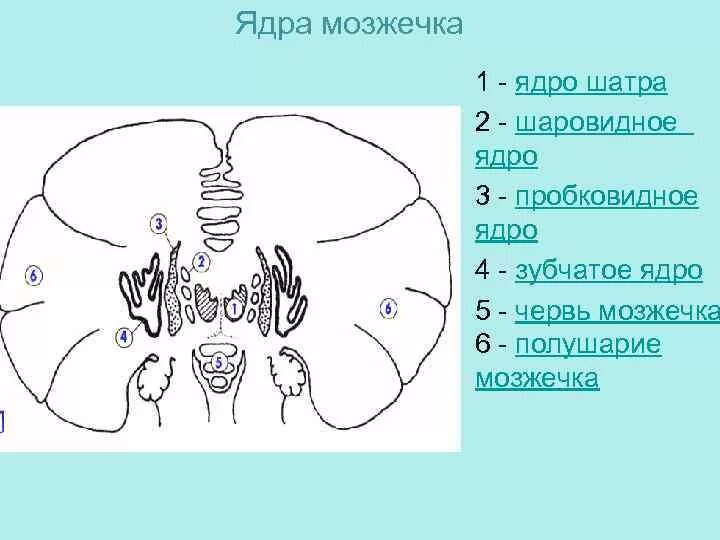 Ядра мозжечка

1 - ядро шатра
2 - шаровидное ядро
3 - пробковидное ядро
4 - зубчатое ядро
5 - червь мозжечка
6 - полушарие мозжечка

3
2
6
1
6
4
5